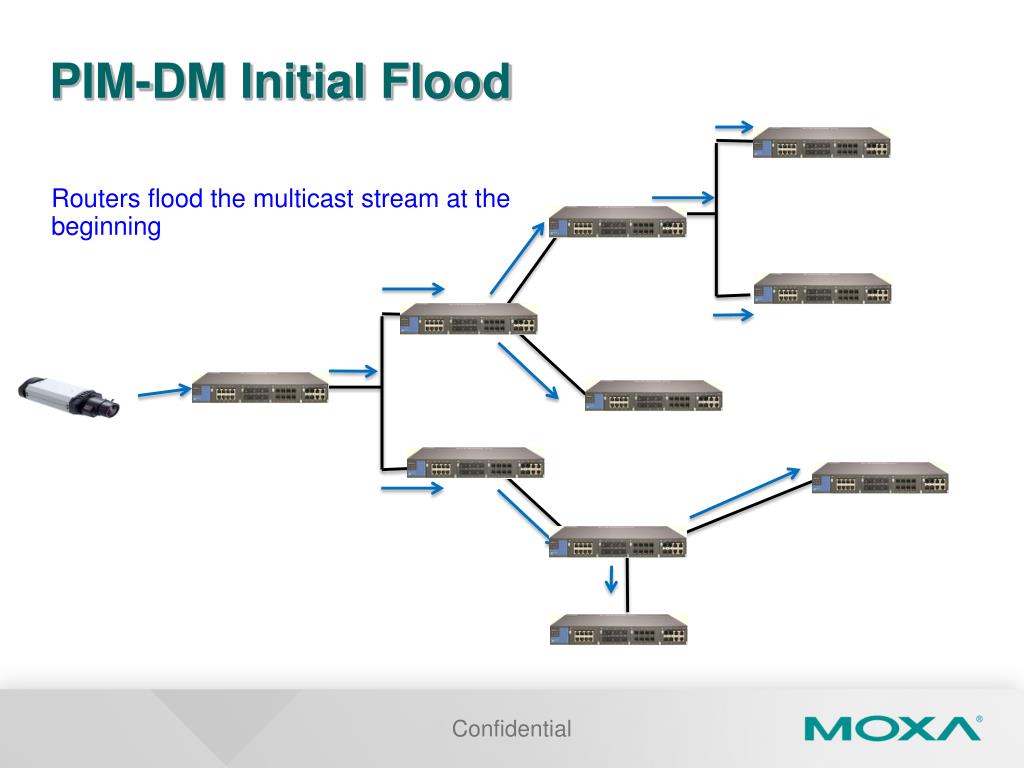 PIM-DM Initial Flood

Routers flood the multicast stream at the beginning

Confidential

MOXA®